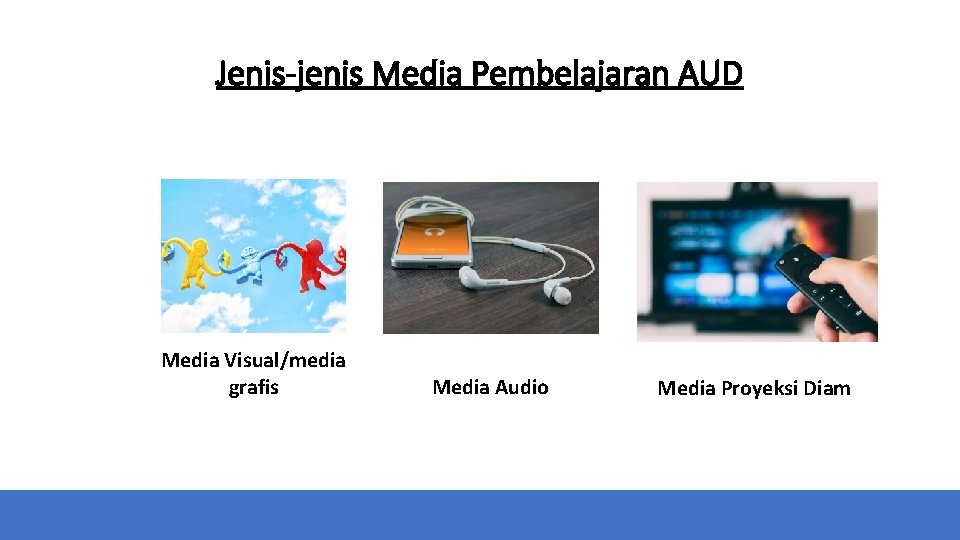 Jenis-jenis Media Pembelajaran AUD

Media Visual/media grafis

Media Audio

Media Proyeksi Diam